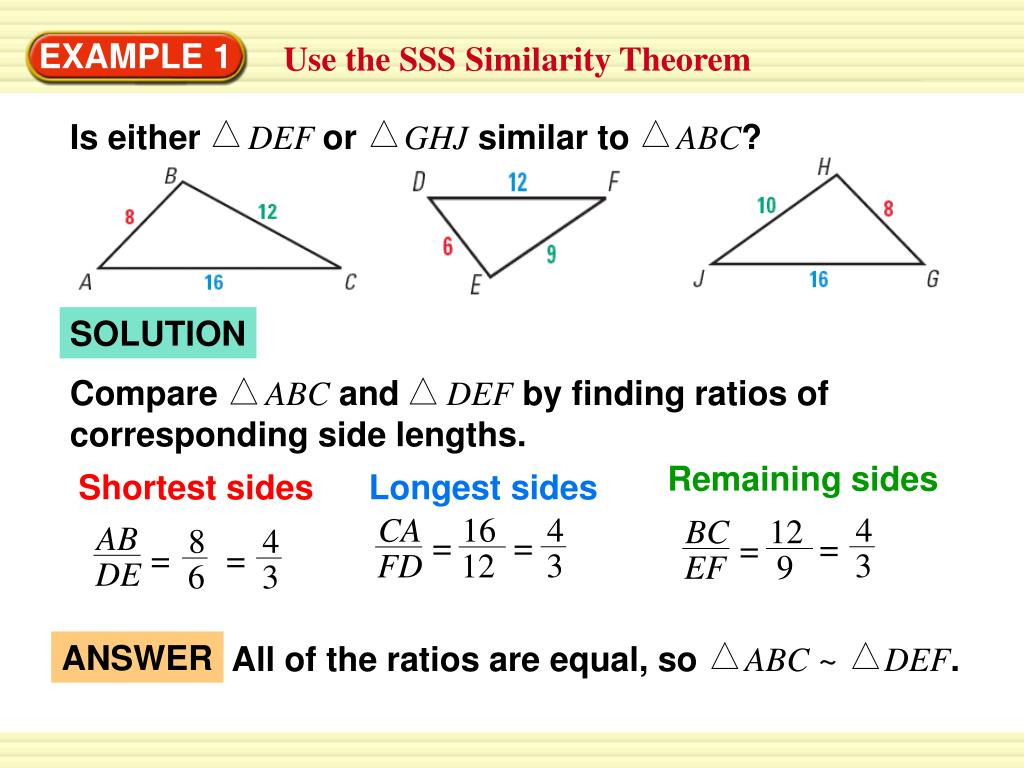 EXAMPLE 1 Use the SSS Similarity Theorem

Is either $\triangle DEF$ or $\triangle GHJ$ similar to $\triangle ABC$?

B
8
12
A
16
C

D
12
F
6
9
E

H
10
8
J
16
G

SOLUTION

Compare $\triangle ABC$ and $\triangle DEF$ by finding ratios of corresponding side lengths.

Shortest sides
$\frac{AB}{DE} = \frac{8}{6} = \frac{4}{3}$

Longest sides
$\frac{CA}{FD} = \frac{16}{12} = \frac{4}{3}$

Remaining sides
$\frac{BC}{EF} = \frac{12}{9} = \frac{4}{3}$

ANSWER All of the ratios are equal, so $\triangle ABC \sim \triangle DEF$.